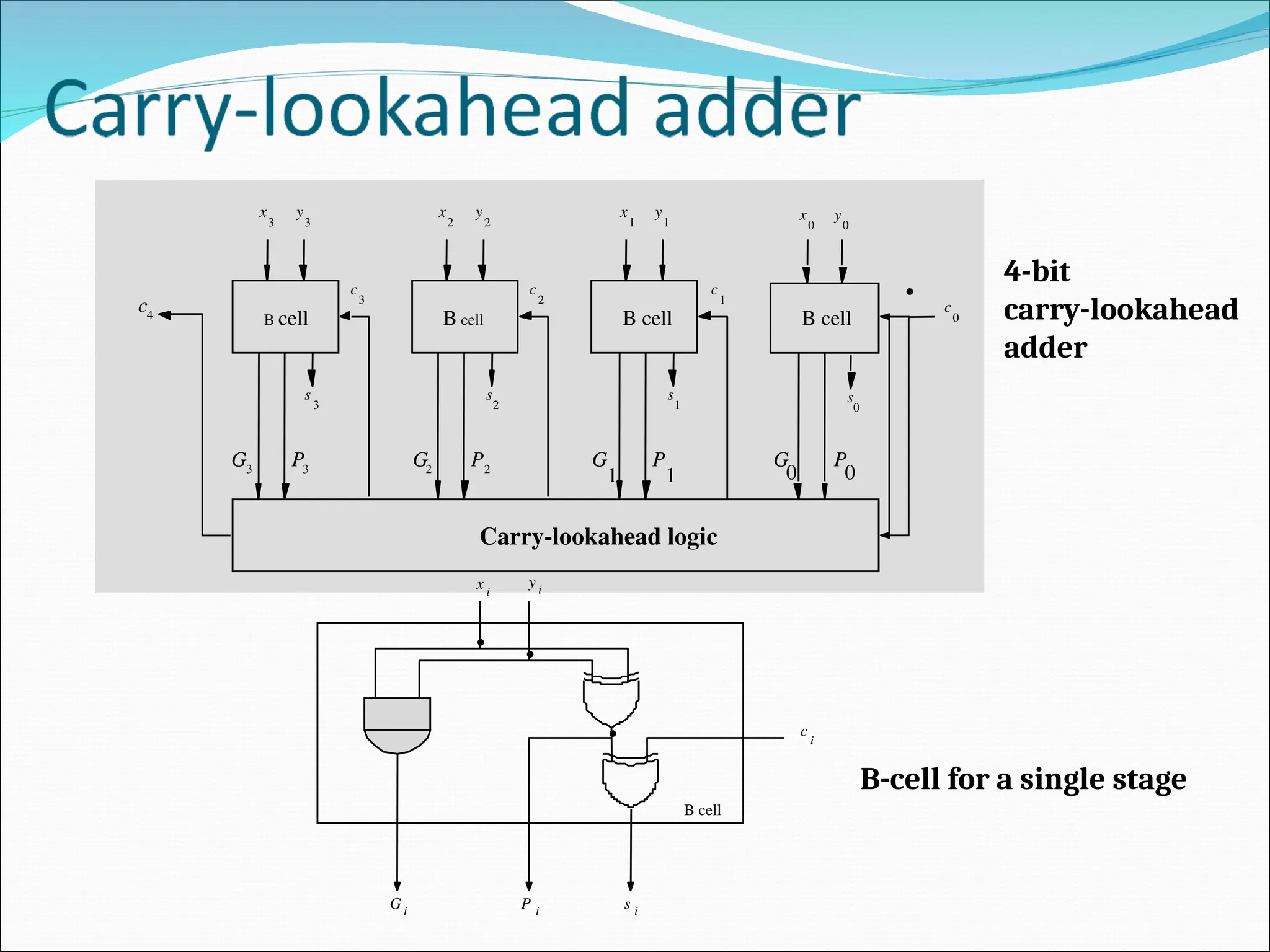 Carry-lookahead adder

$x_3$ $y_3$ $x_2$ $y_2$ $x_1$ $y_1$ $x_0$ $y_0$

$c_4$ B cell $c_3$ B cell $c_2$ B cell $c_1$ B cell $c_0$

$s_3$ $s_2$ $s_1$ $s_0$

$G_3$ $P_3$ $G_2$ $P_2$ $G_1$ $P_1$ $G_0$ $P_0$

Carry-lookahead logic

4-bit carry-lookahead adder

$x_i$ $y_i$

$c_i$

B cell

$G_i$ $P_i$ $s_i$

B-cell for a single stage